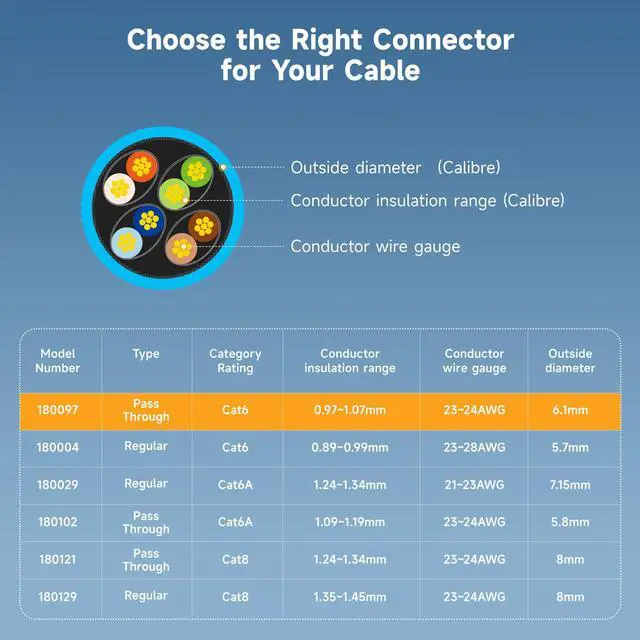 Choose the Right Connector for Your Cable

Outside diameter (Calibre)

Conductor insulation range (Calibre)

Conductor wire gauge

| Model Number | Type | Category Rating | Conductor insulation range | Conductor wire gauge | Outside diameter |
|---|---|---|---|---|---|
| 180097 | Pass Through | Cat6 | 0.97~1.07mm | 23~24AWG | 6.1mm |
| 180004 | Regular | Cat6 | 0.89~0.99mm | 23~28AWG | 5.7mm |
| 180029 | Regular | Cat6A | 1.24~1.34mm | 21~23AWG | 7.15mm |
| 180102 | Pass Through | Cat6A | 1.09~1.19mm | 23~24AWG | 5.8mm |
| 180121 | Pass Through | Cat8 | 1.24~1.34mm | 23~24AWG | 8mm |
| 180129 | Regular | Cat8 | 1.35~1.45mm | 23~24AWG | 8mm |